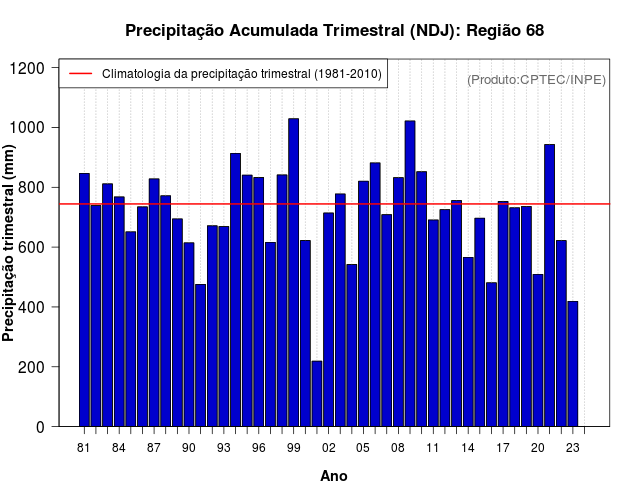 Precipitação Acumulada Trimestral (NDJ): Região 68

Climatologia da precipitação trimestral (1981-2010)

(Produto:CPTEC/INPE)

Precipitação trimestral (mm)

1200
1000
800
600
400
200
0

81 84 87 90 93 96 99 02 05 08 11 14 17 20 23

Ano